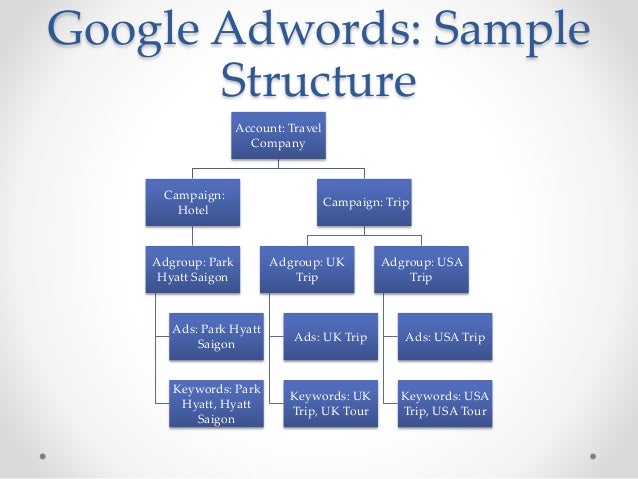 Google Adwords: Sample Structure

Account: Travel Company

Campaign: Hotel

Campaign: Trip

Adgroup: Park Hyatt Saigon

Adgroup: UK Trip

Adgroup: USA Trip

Ads: Park Hyatt Saigon

Ads: UK Trip

Ads: USA Trip

Keywords: Park Hyatt, Hyatt Saigon

Keywords: UK Trip, UK Tour

Keywords: USA Trip, USA Tour